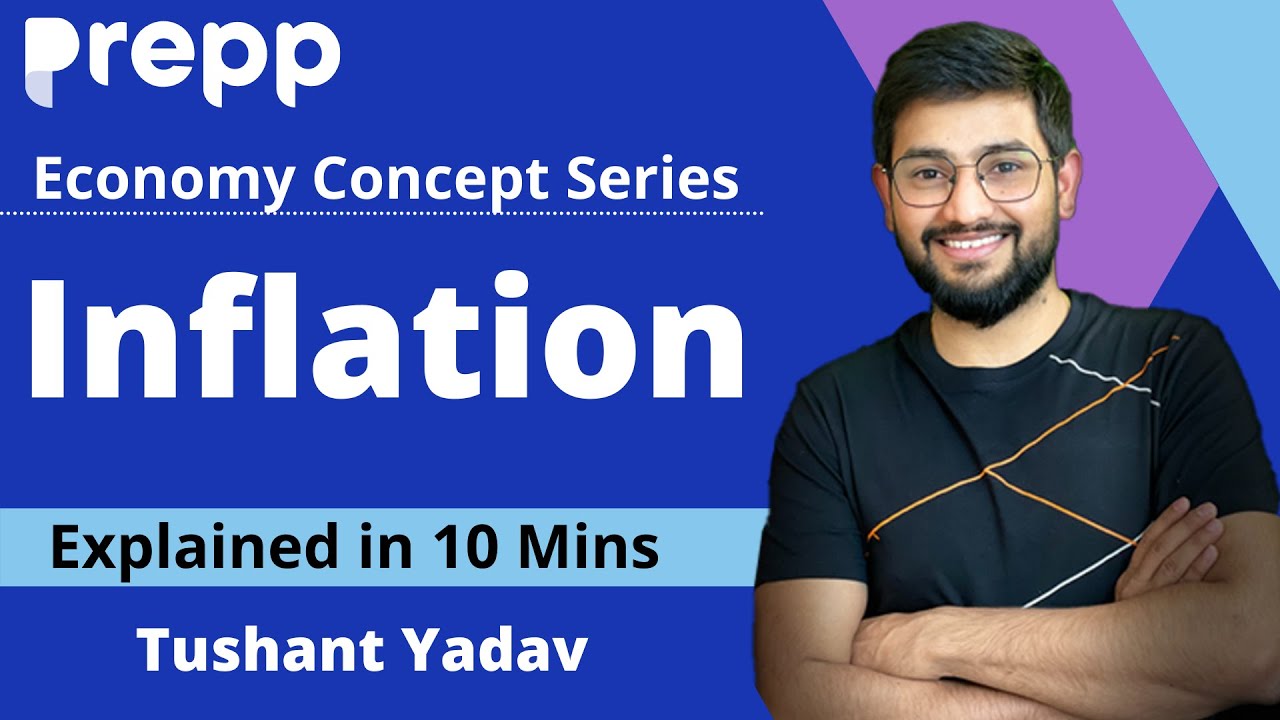 Prepp

Economy Concept Series

Inflation

Explained in 10 Mins

Tushant Yadav